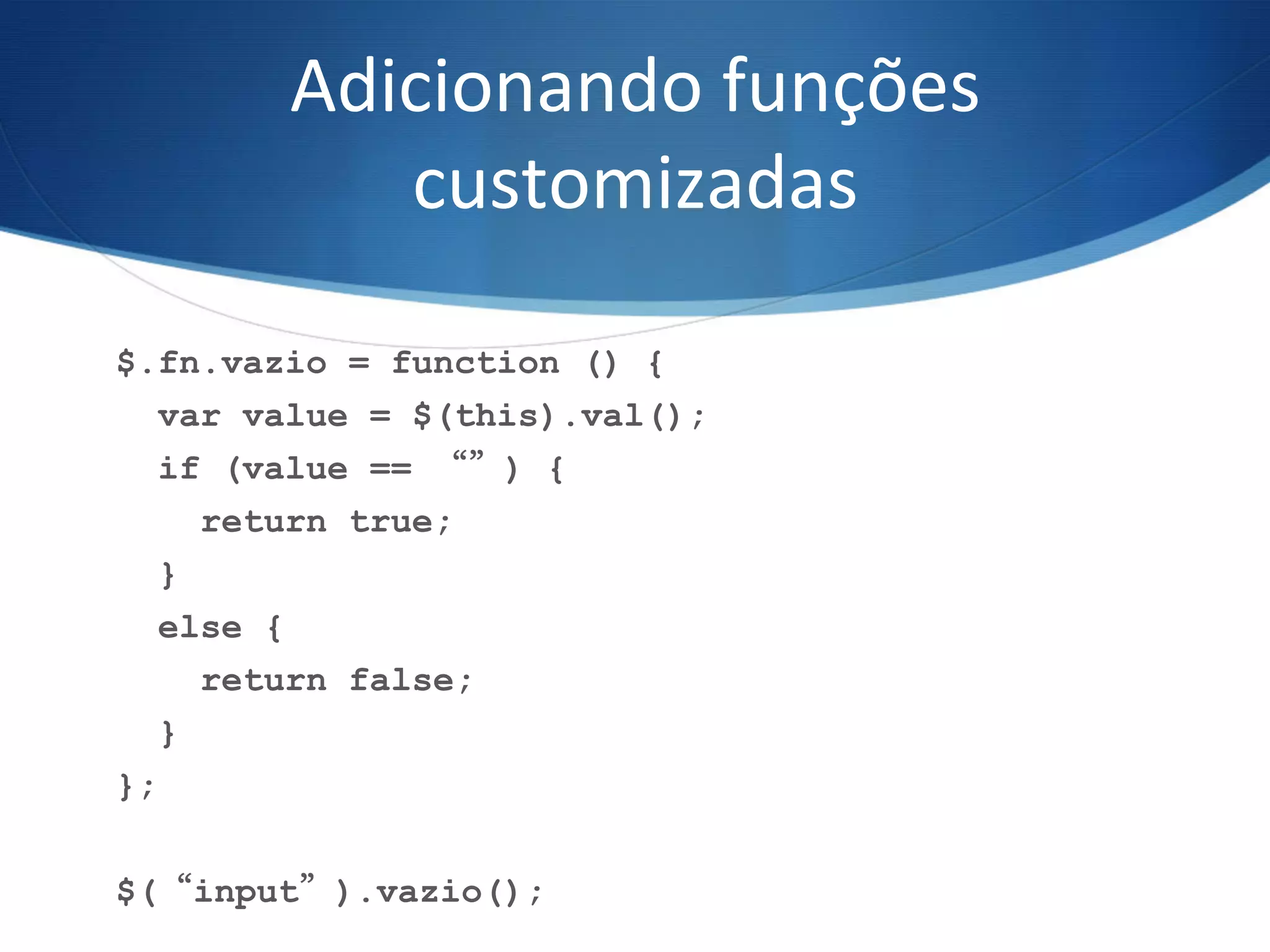 Adicionando funções customizadas

$.fn.vazio = function () {
  var value = $(this).val();
  if (value == “” ) {
    return true;
  }
  else {
    return false;
  }
};

$( “input” ).vazio();